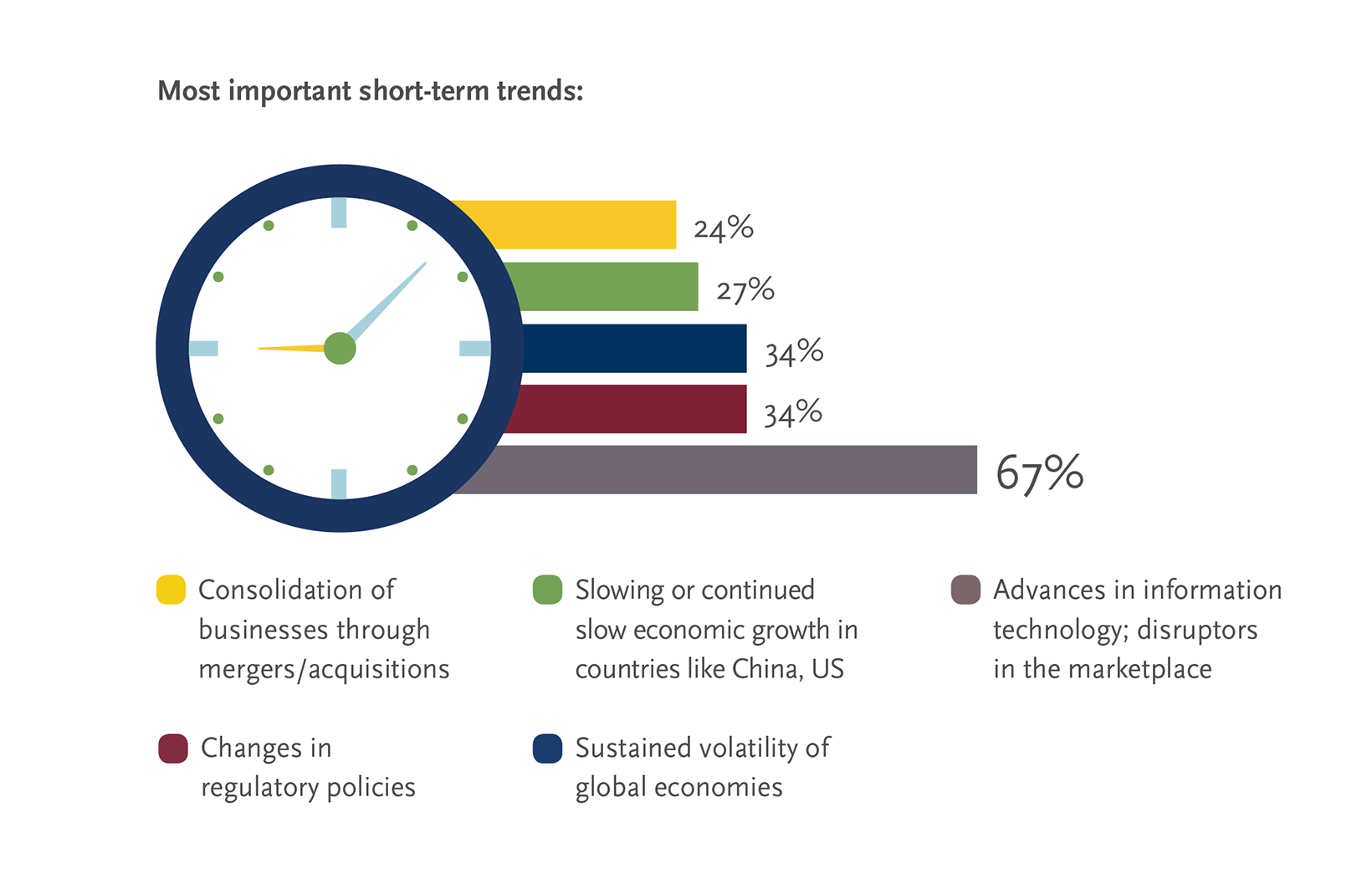 Most important short-term trends:

24%

27%

34%

34%

67%

Consolidation of businesses through mergers/acquisitions

Slowing or continued slow economic growth in countries like China, US

Advances in information technology; disruptors in the marketplace

Changes in regulatory policies

Sustained volatility of global economies